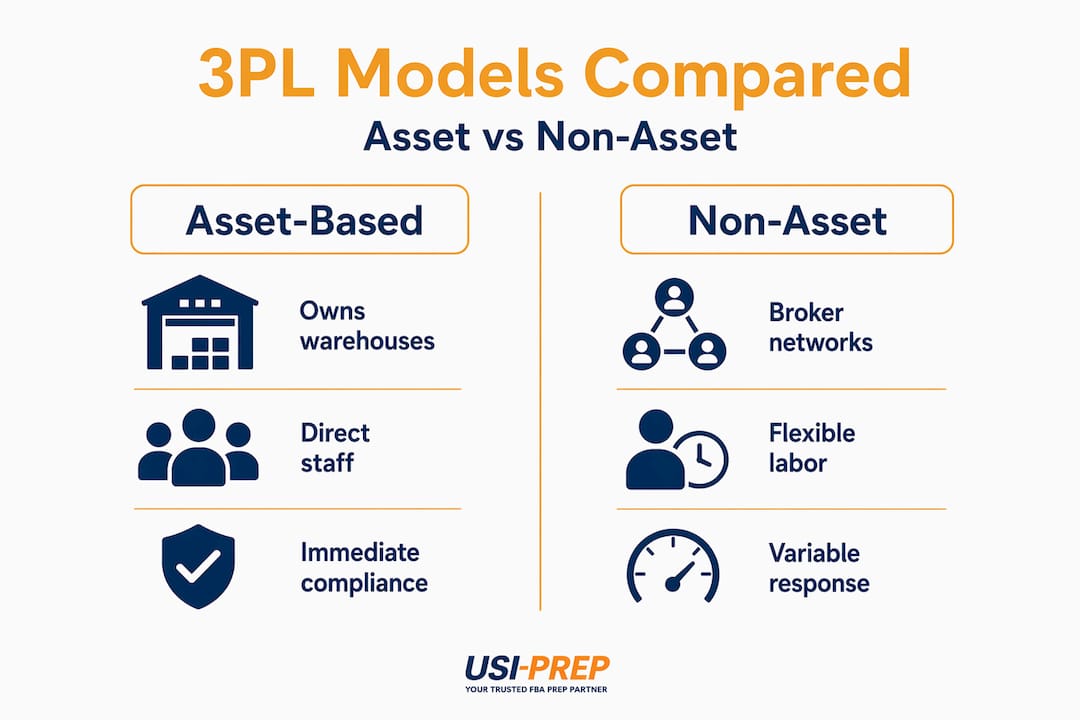 3PL Models Compared

Asset vs Non-Asset

Asset-Based

Owns warehouses

Direct staff

Immediate compliance

Non-Asset

Broker networks

Flexible labor

Variable response

USI-PREP
YOUR TRUSTED FBA PREP PARTNER